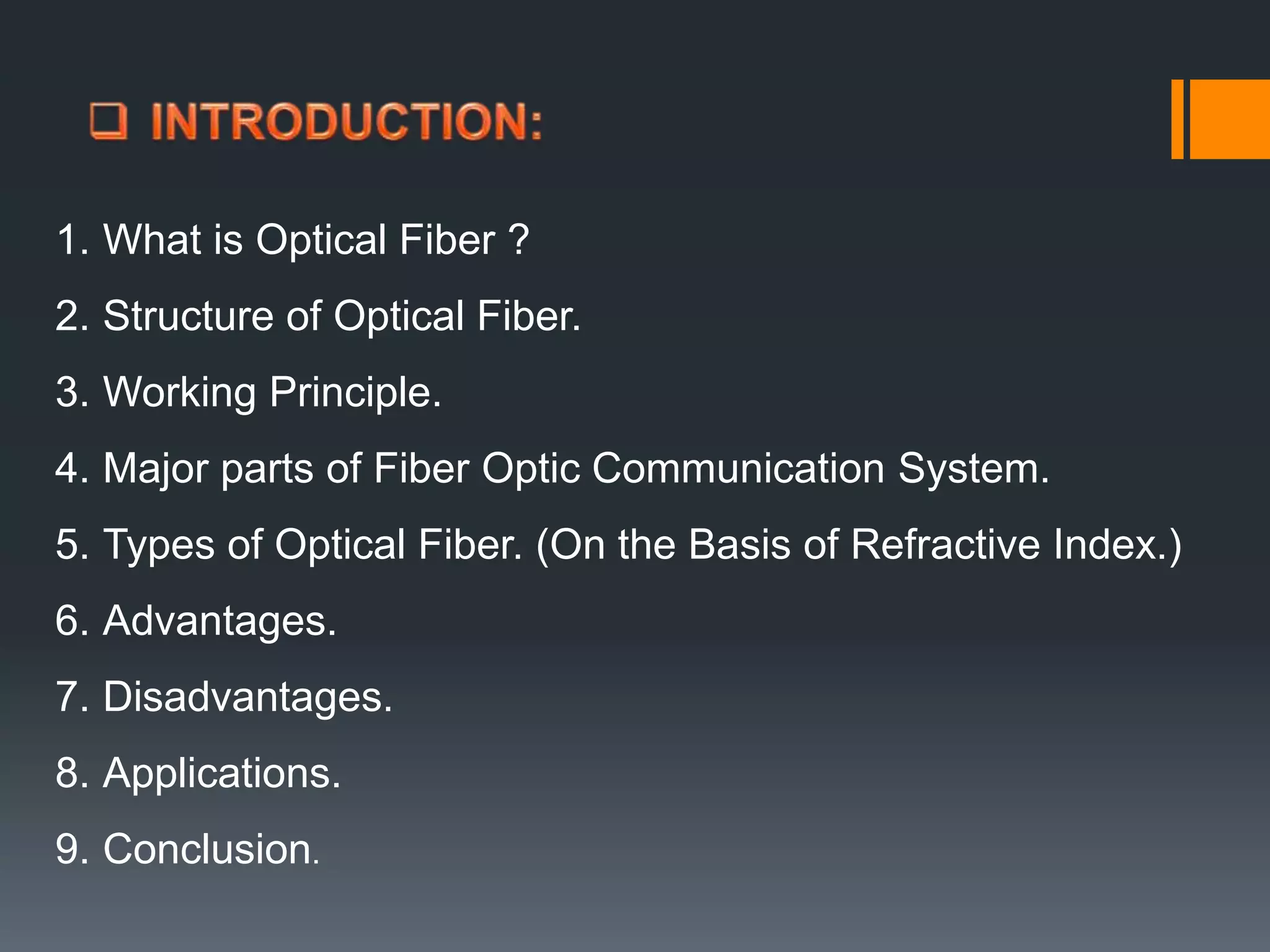 ❑ INTRODUCTION:

1. What is Optical Fiber ?

2. Structure of Optical Fiber.

3. Working Principle.

4. Major parts of Fiber Optic Communication System.

5. Types of Optical Fiber. (On the Basis of Refractive Index.)

6. Advantages.

7. Disadvantages.

8. Applications.

9. Conclusion.